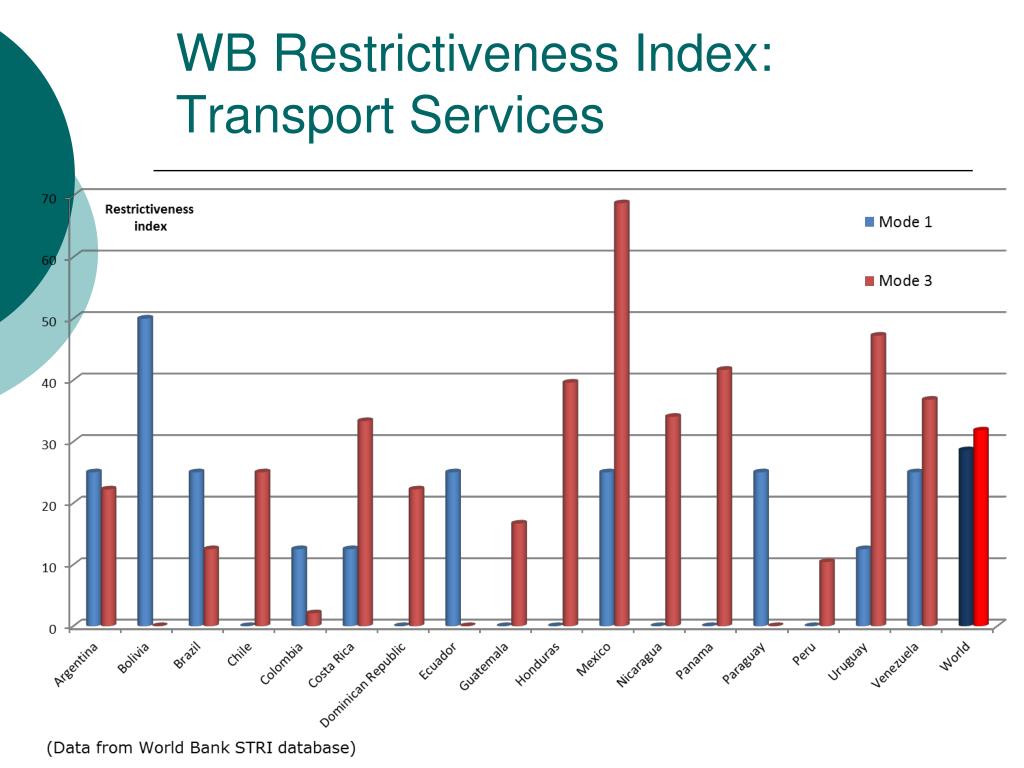 WB Restrictiveness Index: Transport Services

Restrictiveness index

Mode 1

Mode 3

70
60
50
40
30
20
10
0

Argentina
Bolivia
Brazil
Chile
Colombia
Costa Rica
Dominican Republic
Ecuador
Guatemala
Honduras
Mexico
Nicaragua
Panama
Paraguay
Peru
Uruguay
Venezuela
World

(Data from World Bank STRI database)